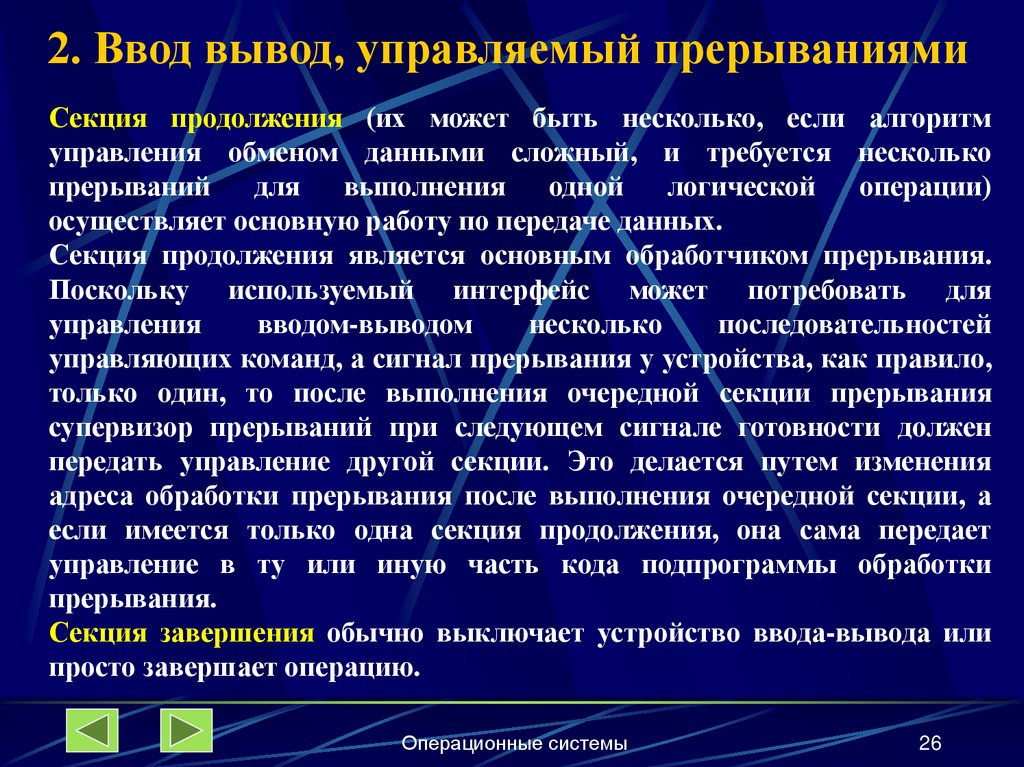 2. Ввод вывод, управляемый прерываниями

Секция продолжения (их может быть несколько, если алгоритм управления обменом данными сложный, и требуется несколько прерываний для выполнения одной логической операции) осуществляет основную работу по передаче данных.
Секция продолжения является основным обработчиком прерывания. Поскольку используемый интерфейс может потребовать для управления вводом-выводом несколько последовательностей управляющих команд, а сигнал прерывания у устройства, как правило, только один, то после выполнения очередной секции прерывания супервизор прерываний при следующем сигнале готовности должен передать управление другой секции. Это делается путем изменения адреса обработки прерывания после выполнения очередной секции, а если имеется только одна секция продолжения, она сама передает управление в ту или иную часть кода подпрограммы обработки прерывания.
Секция завершения обычно выключает устройство ввода-вывода или просто завершает операцию.

Операционные системы

26